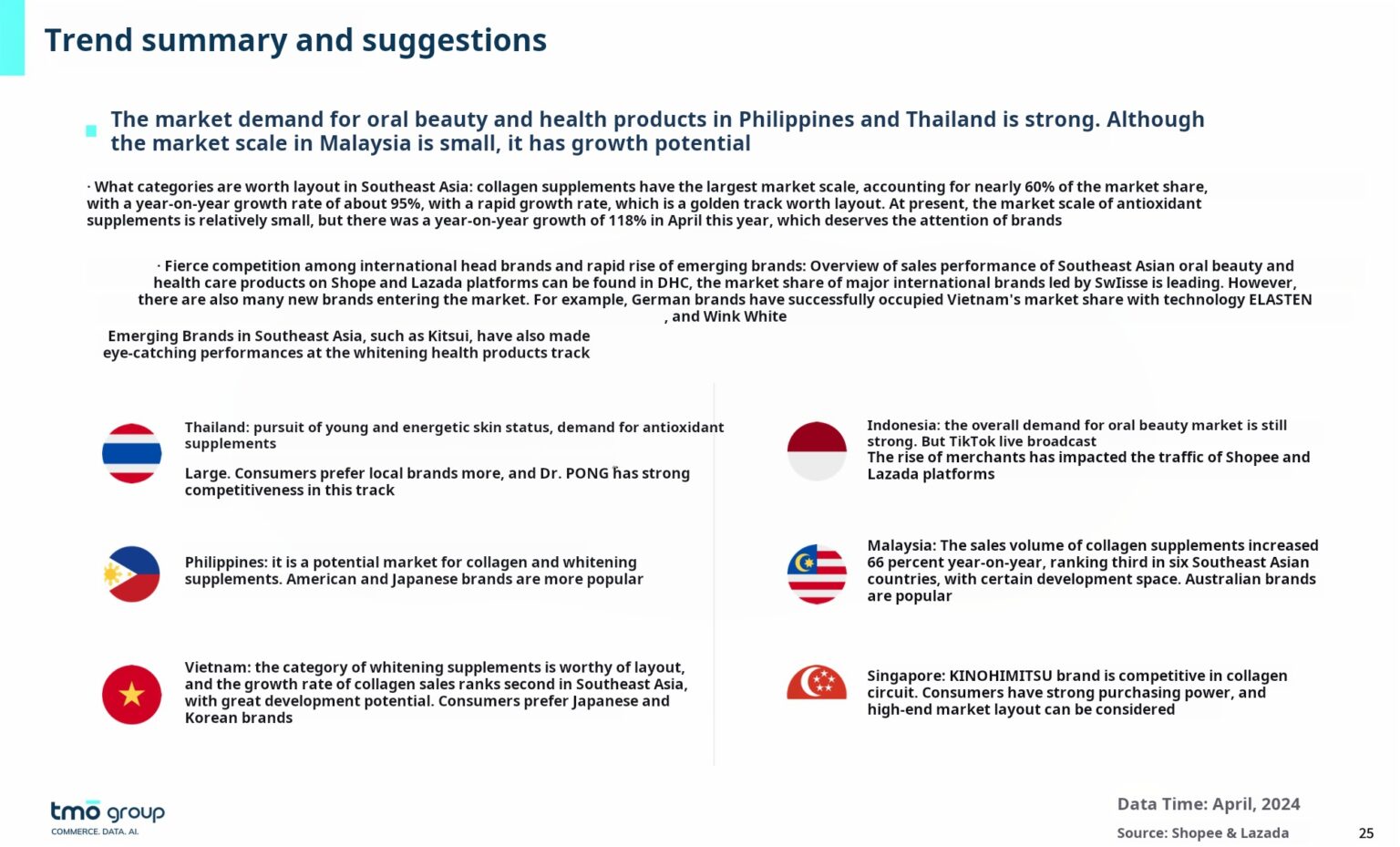 Trend summary and suggestions

The market demand for oral beauty and health products in Philippines and Thailand is strong. Although the market scale in Malaysia is small, it has growth potential

· What categories are worth layout in Southeast Asia: collagen supplements have the largest market scale, accounting for nearly 60% of the market share, with a year-on-year growth rate of about 95%, with a rapid growth rate, which is a golden track worth layout. At present, the market scale of antioxidant supplements is relatively small, but there was a year-on-year growth of 118% in April this year, which deserves the attention of brands

· Fierce competition among international head brands and rapid rise of emerging brands: Overview of sales performance of Southeast Asian oral beauty and health care products on Shope and Lazada platforms can be found in DHC, the market share of major international brands led by SwIisse is leading. However, there are also many new brands entering the market. For example, German brands have successfully occupied Vietnam's market share with technology ELASTEN , and Wink White

Emerging Brands in Southeast Asia, such as Kitsui, have also made eye-catching performances at the whitening health products track

Thailand: pursuit of young and energetic skin status, demand for antioxidant supplements

Large. Consumers prefer local brands more, and Dr. PONG has strong competitiveness in this track

Philippines: it is a potential market for collagen and whitening supplements. American and Japanese brands are more popular

Vietnam: the category of whitening supplements is worthy of layout, and the growth rate of collagen sales ranks second in Southeast Asia, with great development potential. Consumers prefer Japanese and Korean brands

Indonesia: the overall demand for oral beauty market is still strong. But TikTok live broadcast
The rise of merchants has impacted the traffic of Shopee and Lazada platforms

Malaysia: The sales volume of collagen supplements increased 66 percent year-on-year, ranking third in six Southeast Asian countries, with certain development space. Australian brands are popular

Singapore: KINOHIMITSU brand is competitive in collagen circuit. Consumers have strong purchasing power, and high-end market layout can be considered

tmo group
COMMERCE. DATA. AI.

Data Time: April, 2024
Source: Shopee & Lazada

25